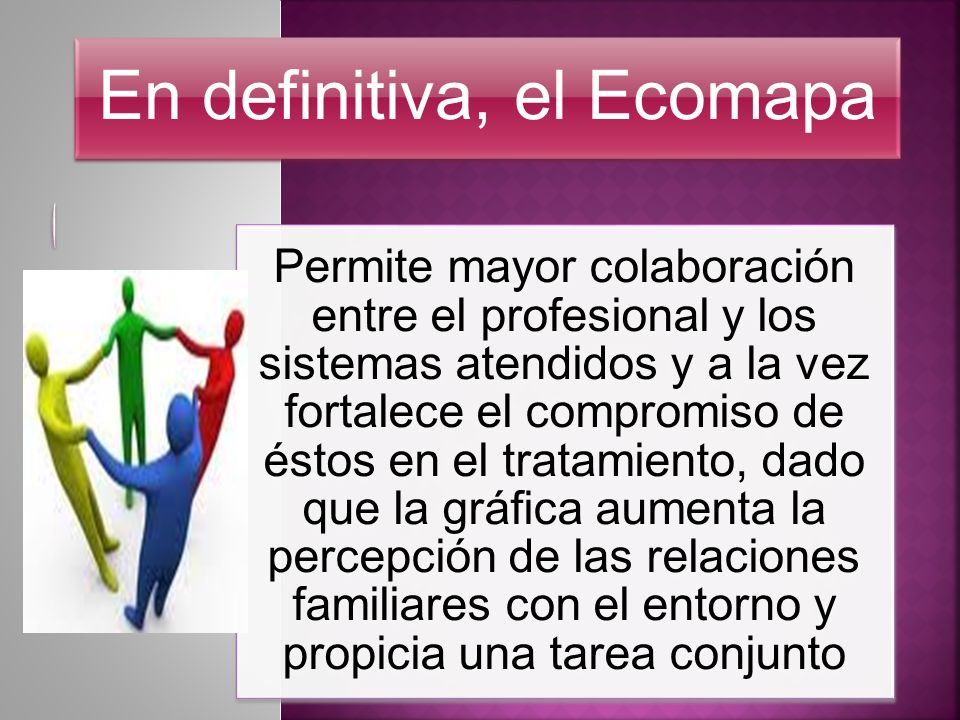 En definitiva, el Ecomapa

Permite mayor colaboración entre el profesional y los sistemas atendidos y a la vez fortalece el compromiso de éstos en el tratamiento, dado que la gráfica aumenta la percepción de las relaciones familiares con el entorno y propicia una tarea conjunto